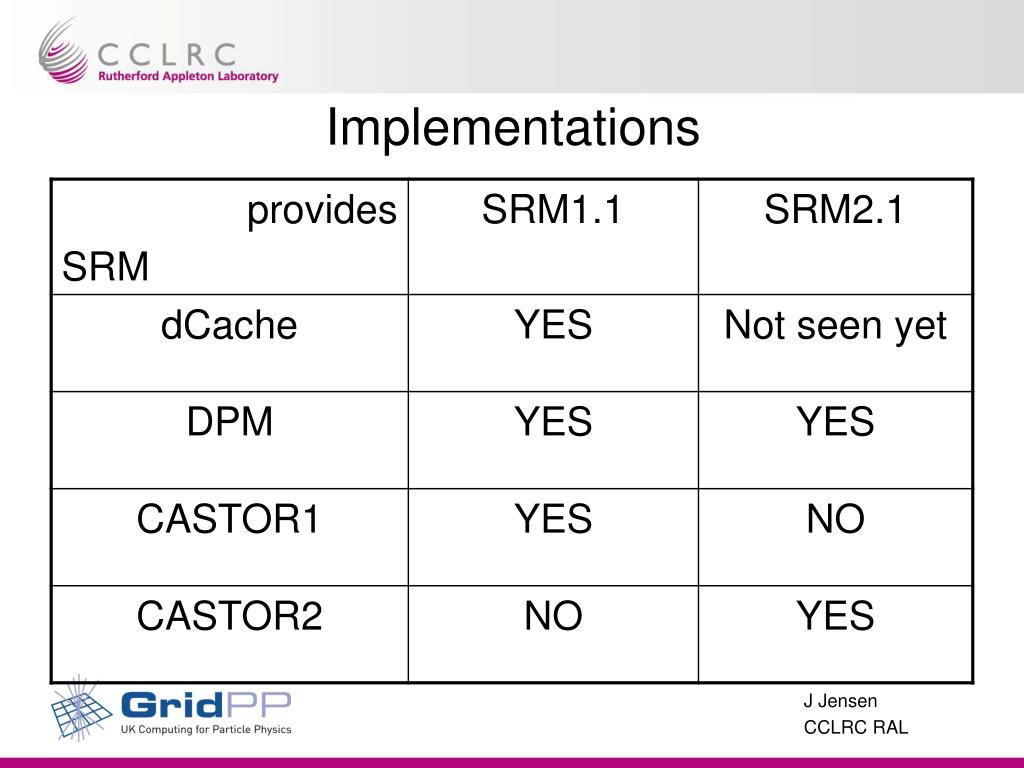 CCLRC
Rutherford Appleton Laboratory

Implementations

| provides SRM | SRM1.1 | SRM2.1 |
|---|---|---|
| dCache | YES | Not seen yet |
| DPM | YES | YES |
| CASTOR1 | YES | NO |
| CASTOR2 | NO | YES |

GridPP
UK Computing for Particle Physics

J Jensen
CCLRC RAL